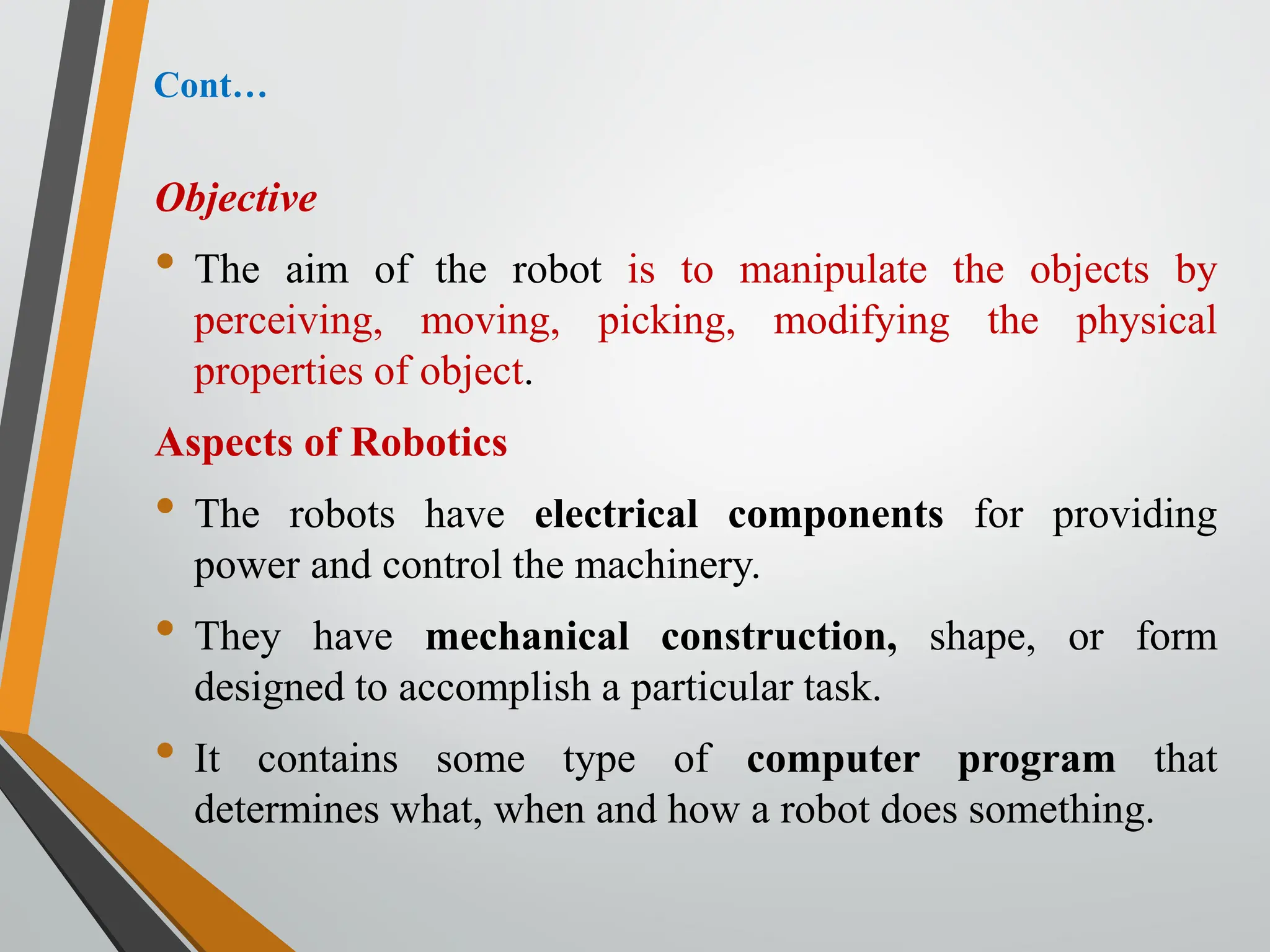 Cont…

Objective

• The aim of the robot is to manipulate the objects by perceiving, moving, picking, modifying the physical properties of object.

Aspects of Robotics

• The robots have electrical components for providing power and control the machinery.

• They have mechanical construction, shape, or form designed to accomplish a particular task.

• It contains some type of computer program that determines what, when and how a robot does something.